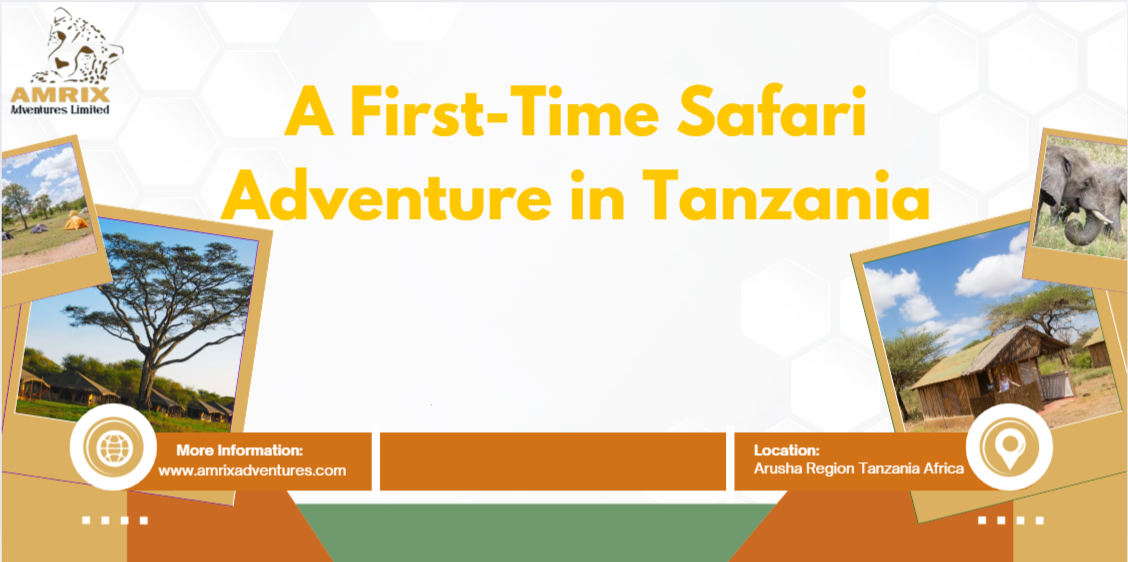 AMRIX
Adventures Limited

A First-Time Safari Adventure in Tanzania

More Information:
www.amrixadventures.com

Location:
Arusha Region Tanzania Africa